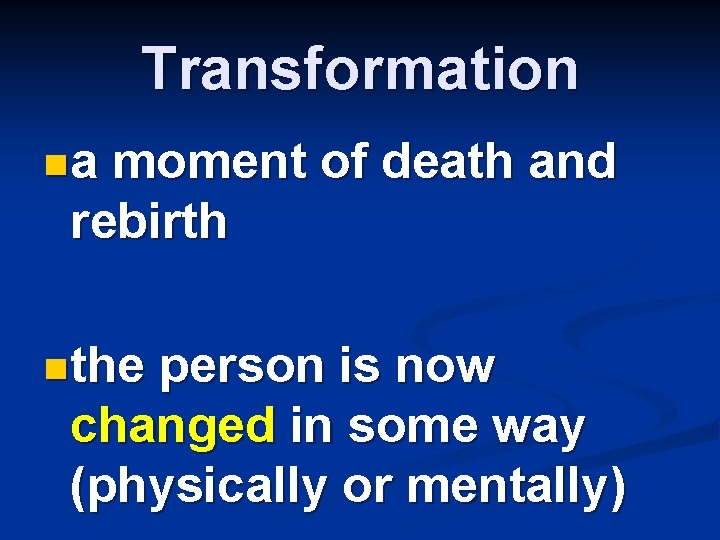 Transformation

a moment of death and rebirth

the person is now changed in some way (physically or mentally)